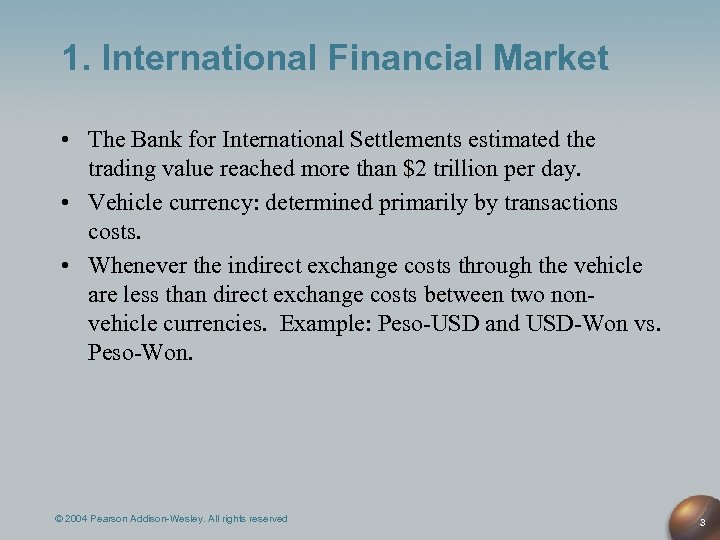 1. International Financial Market

• The Bank for International Settlements estimated the trading value reached more than \$2 trillion per day.

• Vehicle currency: determined primarily by transactions costs.

• Whenever the indirect exchange costs through the vehicle are less than direct exchange costs between two non-vehicle currencies. Example: Peso-USD and USD-Won vs. Peso-Won.

© 2004 Pearson Addison-Wesley. All rights reserved

3